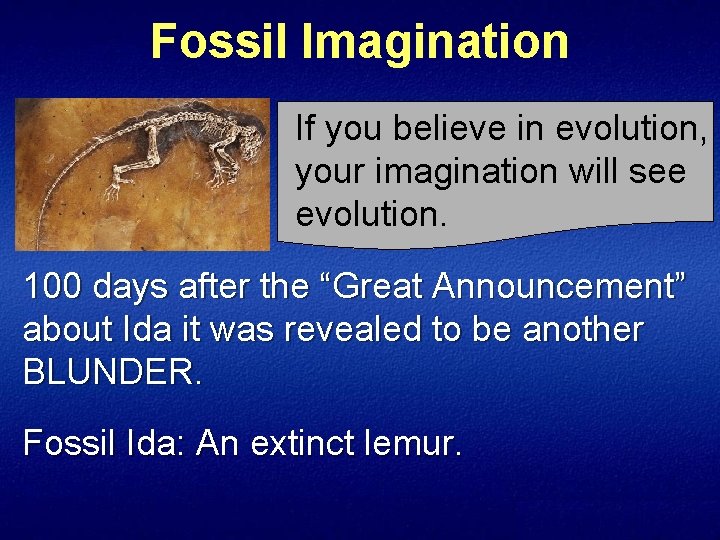 Fossil Imagination

If you believe in evolution, your imagination will see evolution.

100 days after the “Great Announcement” about Ida it was revealed to be another BLUNDER.

Fossil Ida: An extinct lemur.